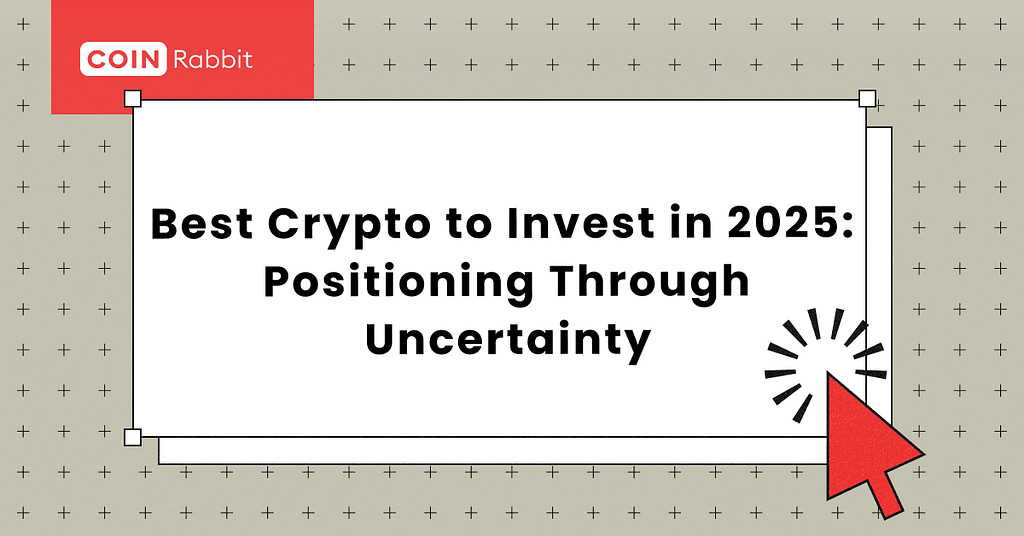 COIN Rabbit

Best Crypto to Invest in 2025: Positioning Through Uncertainty